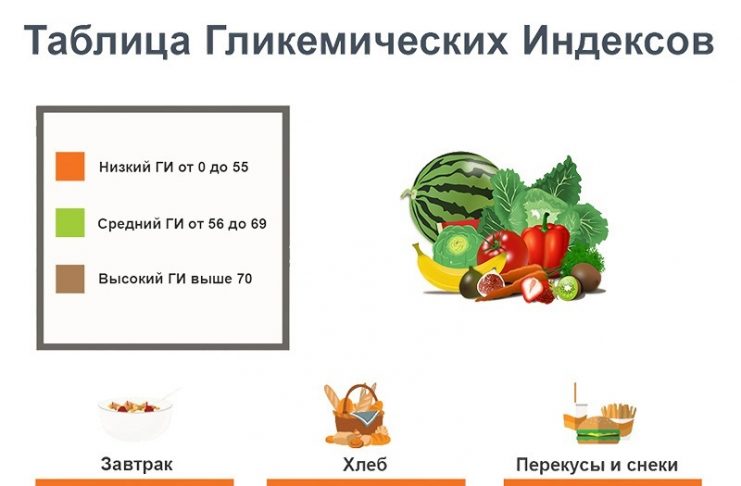 Таблица Гликемических Индексов

Низкий ГИ от 0 до 55

Средний ГИ от 56 до 69

Высокий ГИ выше 70

Завтрак

Хлеб

Перекусы и снеки